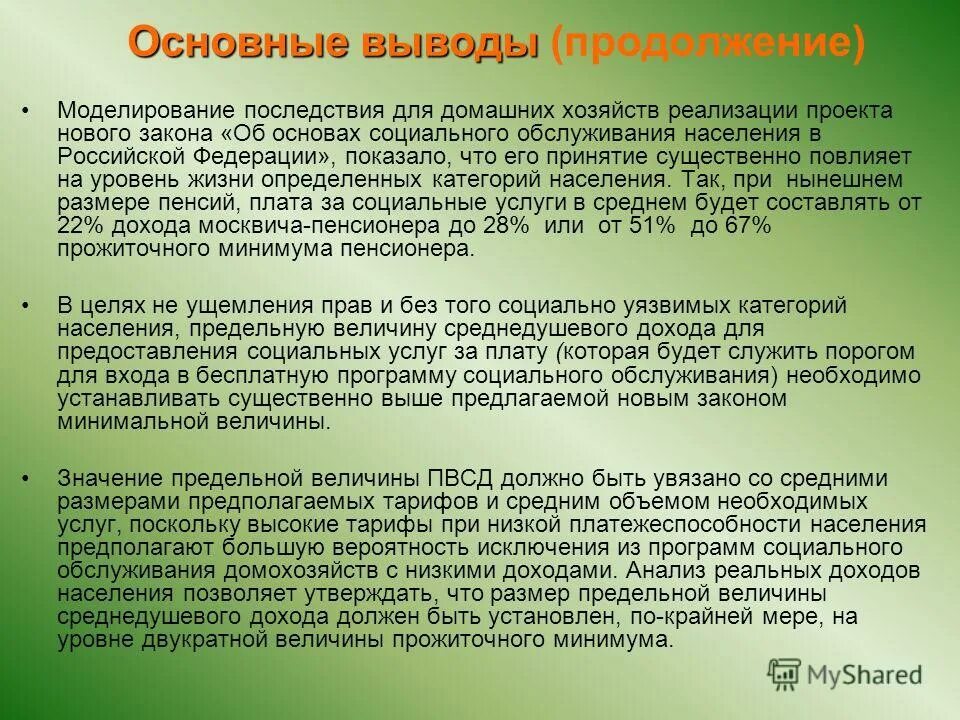 Основные выводы (продолжение)

• Моделирование последствия для домашних хозяйств реализации проекта нового закона «Об основах социального обслуживания населения в Российской Федерации», показало, что его принятие существенно повлияет на уровень жизни определенных категорий населения. Так, при нынешнем размере пенсий, плата за социальные услуги в среднем будет составлять от 22% дохода москвича-пенсионера до 28% или от 51% до 67% прожиточного минимума пенсионера.

• В целях не ущемления прав и без того социально уязвимых категорий населения, предельную величину среднедушевого дохода для предоставления социальных услуг за плату (которая будет служить порогом для входа в бесплатную программу социального обслуживания) необходимо устанавливать существенно выше предлагаемой новым законом минимальной величины.

• Значение предельной величины ПВСД должно быть увязано со средними размерами предполагаемых тарифов и средним объемом необходимых услуг, поскольку высокие тарифы при низкой платежеспособности населения предполагают большую вероятность исключения из программ социального обслуживания домохозяйств с низкими доходами. Анализ реальных доходов населения позволяет утверждать, что размер предельной величины среднедушевого дохода должен быть установлен, по-крайней мере, на уровне двукратной величины прожиточного минимума.

MyShared